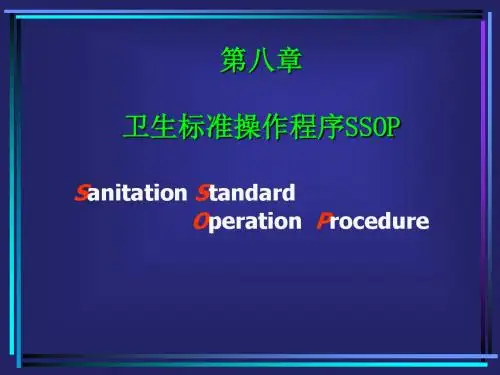 第八章

卫生标准操作程序SSOP

Sanitation Standard
Operation Procedure